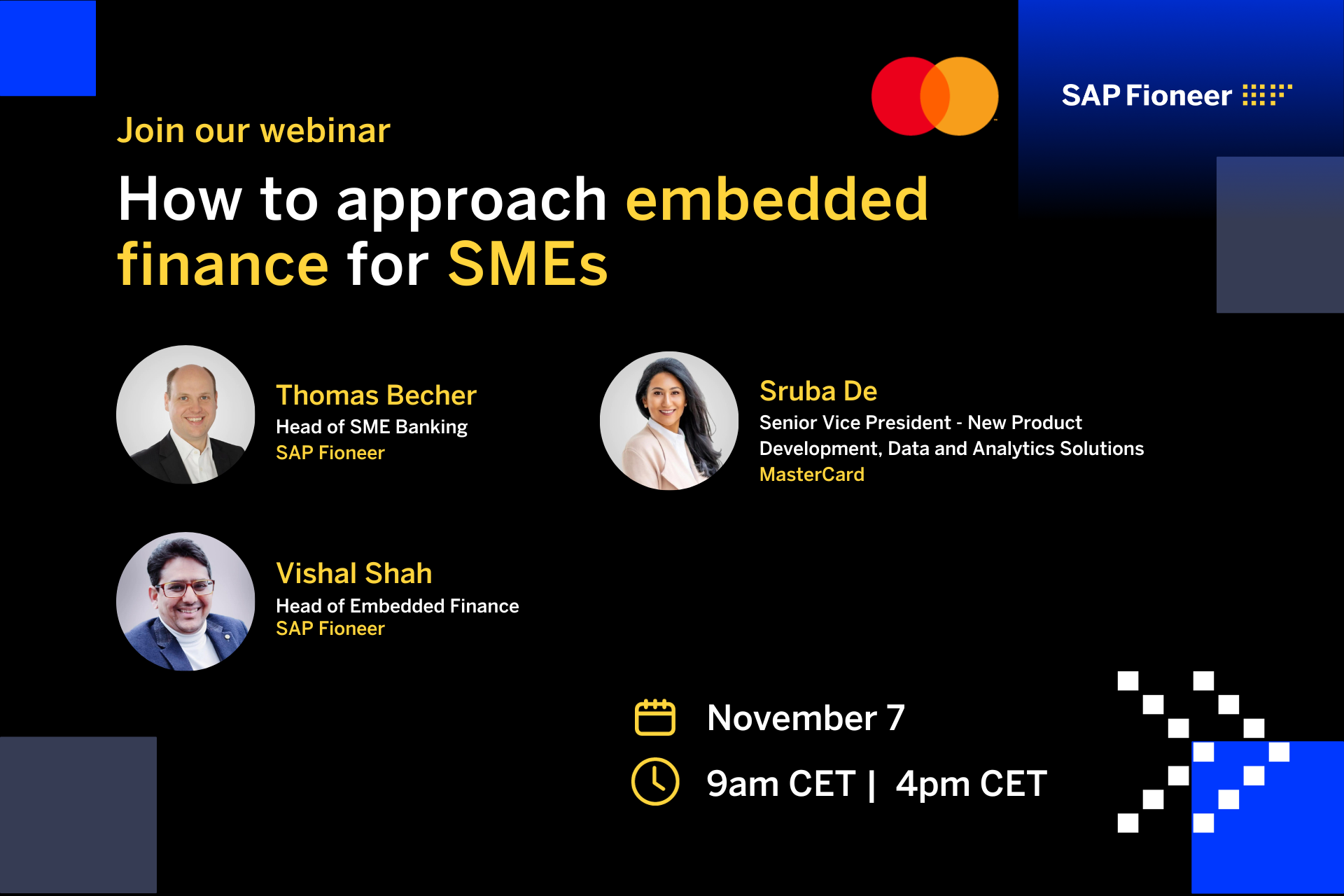 SAP Fioneer

Join our webinar

How to approach embedded finance for SMEs

Thomas Becher
Head of SME Banking
SAP Fioneer

Sruba De
Senior Vice President - New Product Development, Data and Analytics Solutions
MasterCard

Vishal Shah
Head of Embedded Finance
SAP Fioneer

November 7

9am CET | 4pm CET